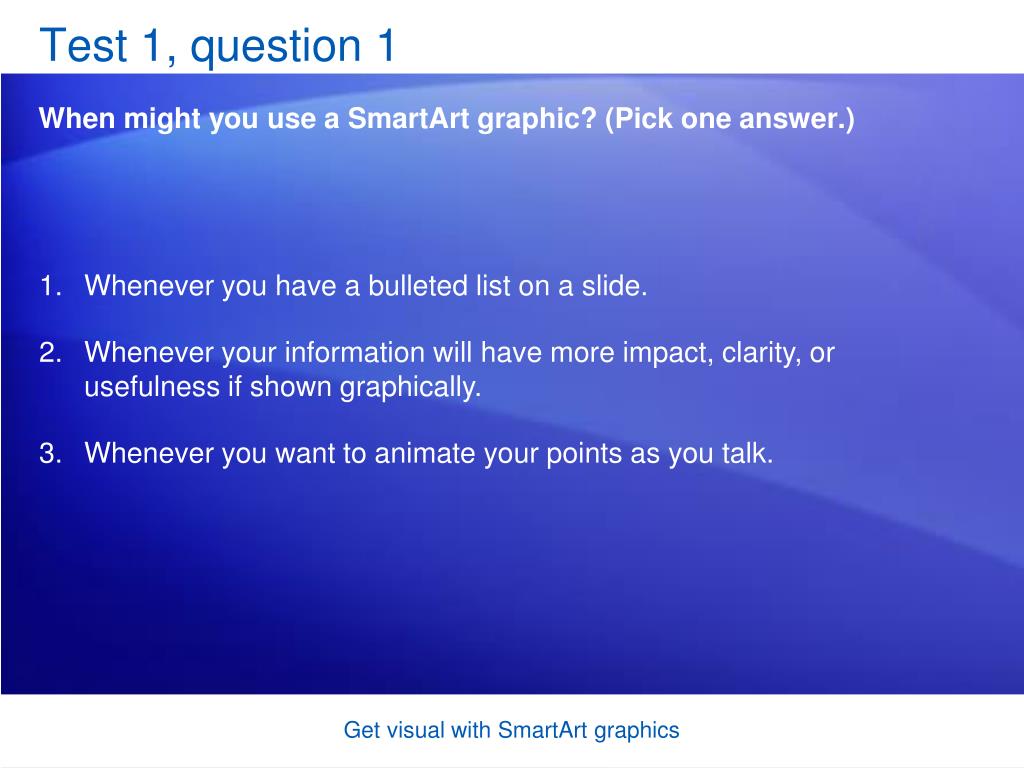 Test 1, question 1

When might you use a SmartArt graphic? (Pick one answer.)

1. Whenever you have a bulleted list on a slide.

2. Whenever your information will have more impact, clarity, or usefulness if shown graphically.

3. Whenever you want to animate your points as you talk.

Get visual with SmartArt graphics